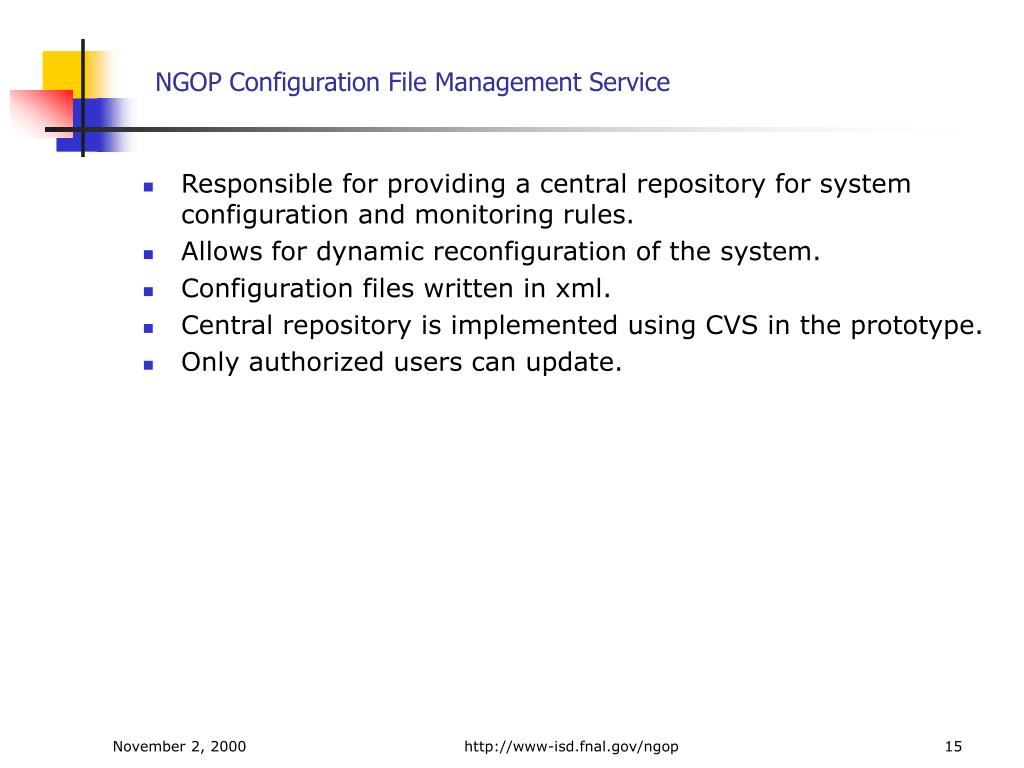 NGOP Configuration File Management Service

- Responsible for providing a central repository for system configuration and monitoring rules.
- Allows for dynamic reconfiguration of the system.
- Configuration files written in xml.
- Central repository is implemented using CVS in the prototype.
- Only authorized users can update.

November 2, 2000

http://www-isd.fnal.gov/ngop

15